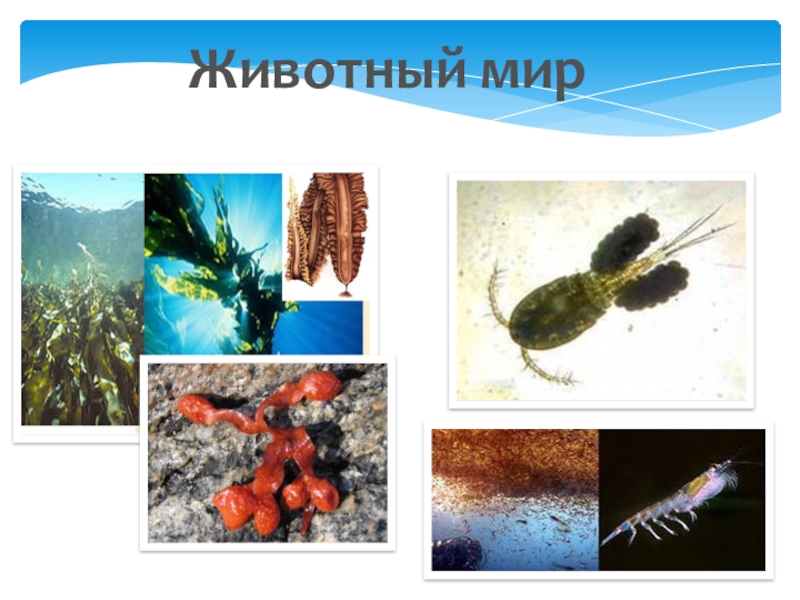 Животный мир